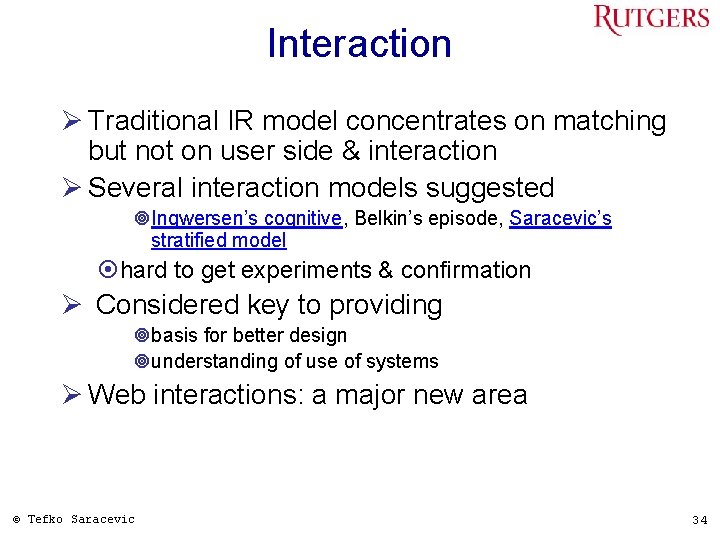 RUTGERS

Interaction

➢ Traditional IR model concentrates on matching but not on user side & interaction

➢ Several interaction models suggested

Ingwersen's cognitive, Belkin's episode, Saracevic's stratified model

hard to get experiments & confirmation

➢ Considered key to providing

basis for better design

understanding of use of systems

➢ Web interactions: a major new area

© Tefko Saracevic

34